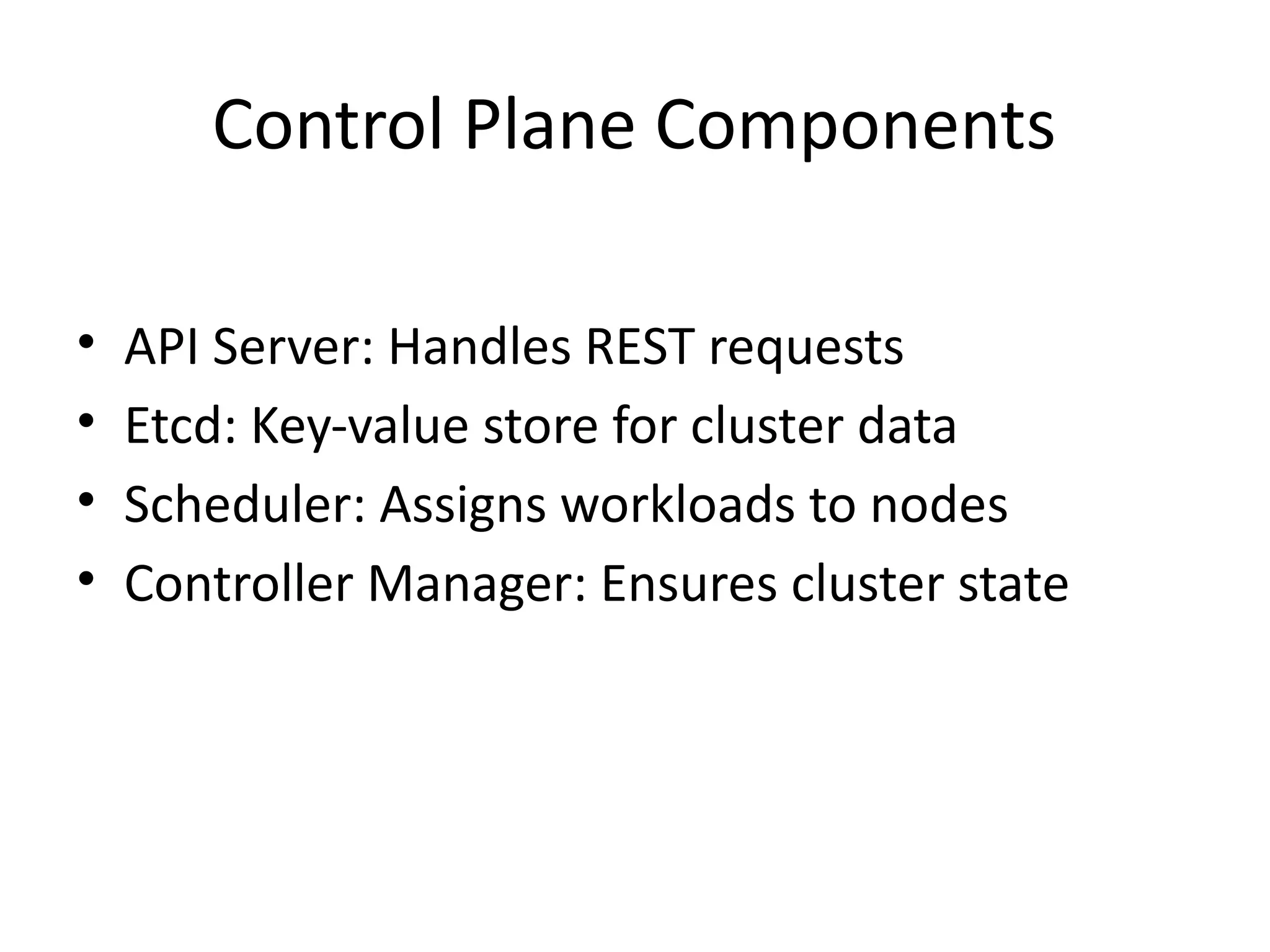 Control Plane Components

• API Server: Handles REST requests
• Etcd: Key-value store for cluster data
• Scheduler: Assigns workloads to nodes
• Controller Manager: Ensures cluster state